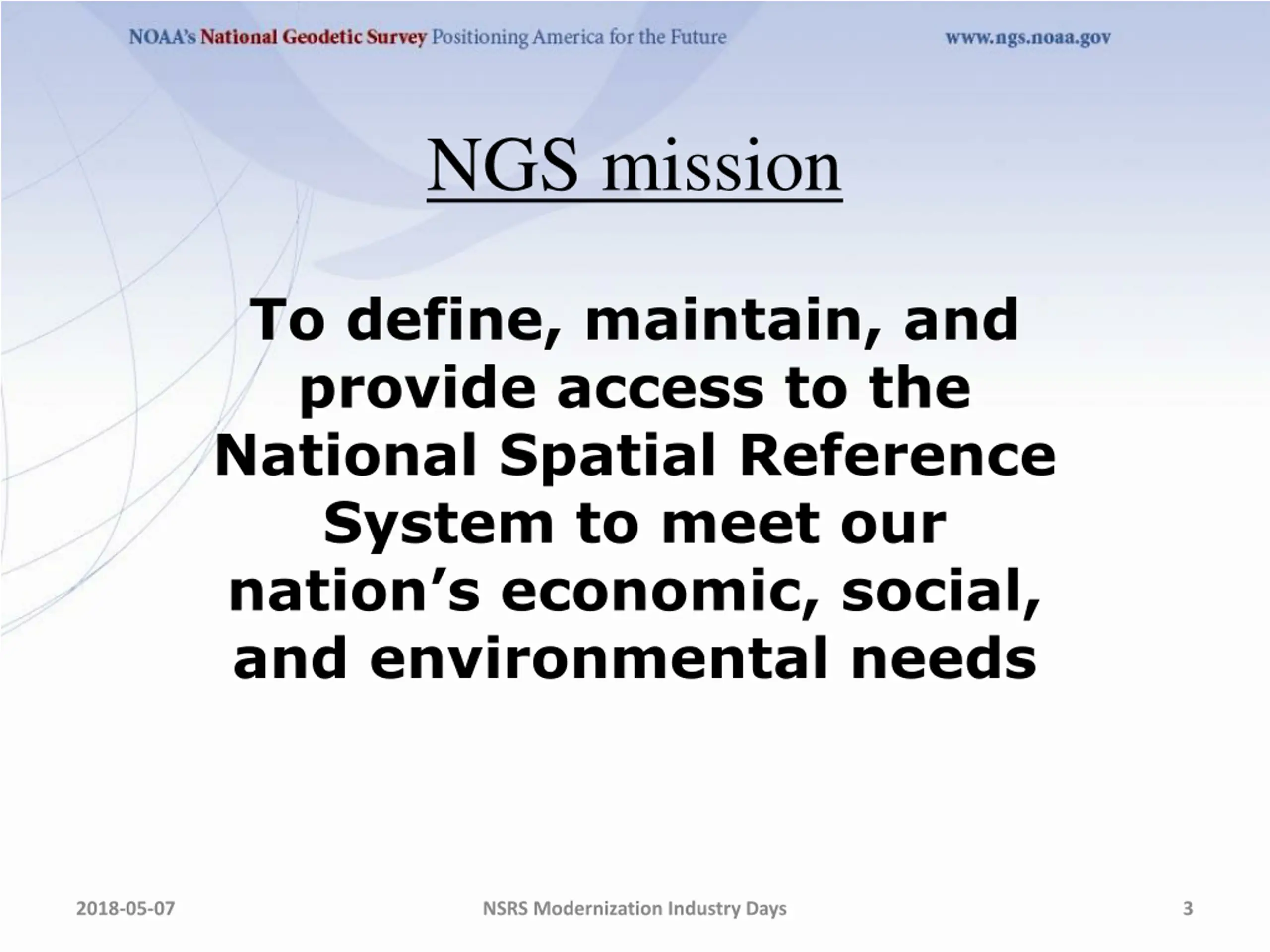 NOAA's National Geodetic Survey Positioning America for the Future

www.ngs.noaa.gov

NGS mission

To define, maintain, and provide access to the National Spatial Reference System to meet our nation's economic, social, and environmental needs

2018-05-07

NSRS Modernization Industry Days

3